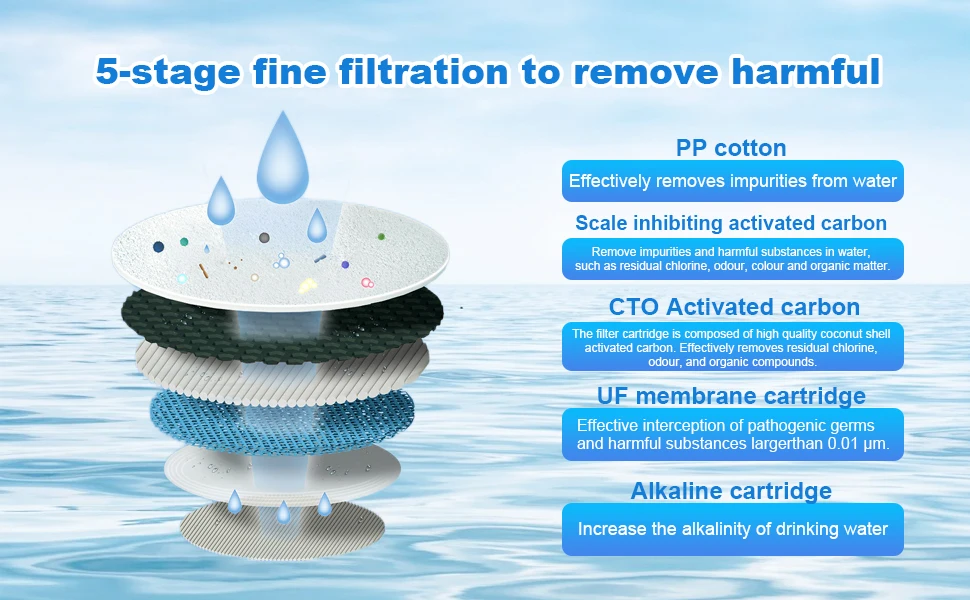 5-stage fine filtration to remove harmful

PP cotton

Effectively removes impurities from water

Scale inhibiting activated carbon

Remove impurities and harmful substances in water, such as residual chlorine, odour, colour and organic matter.

CTO Activated carbon

The filter cartridge is composed of high quality coconut shell activated carbon. Effectively removes residual chlorine, odour, and organic compounds.

UF membrane cartridge

Effective interception of pathogenic germs and harmful substances largerthan 0.01 μm.

Alkaline cartridge

Increase the alkalinity of drinking water